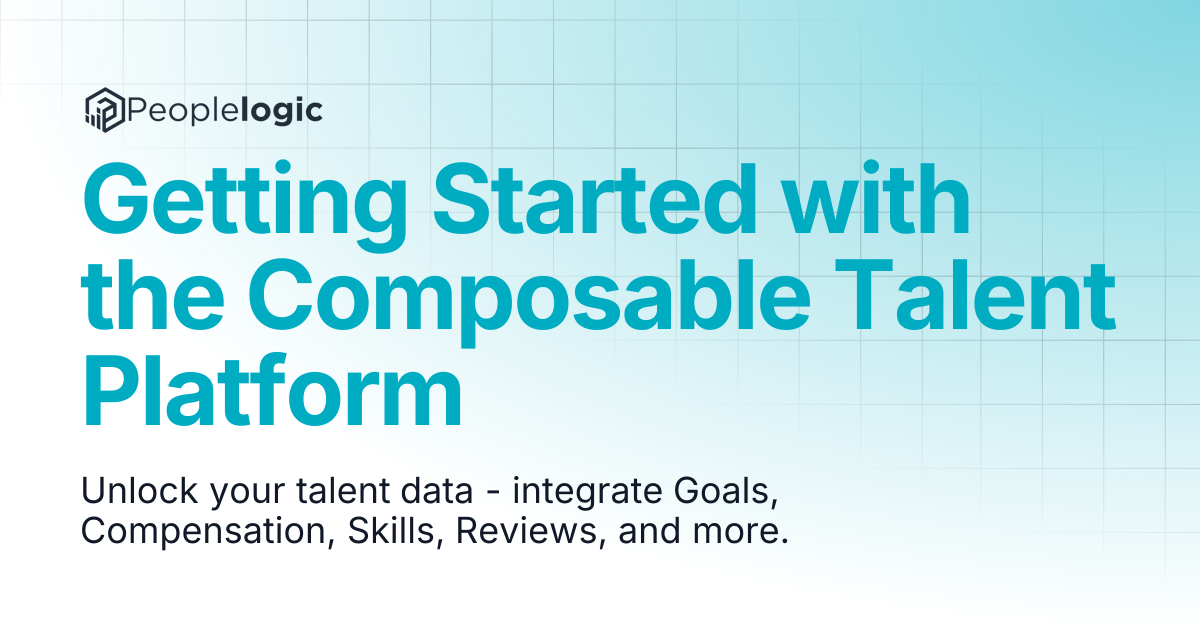 Peoplelogic

Getting Started with the Composable Talent Platform

Unlock your talent data - integrate Goals, Compensation, Skills, Reviews, and more.